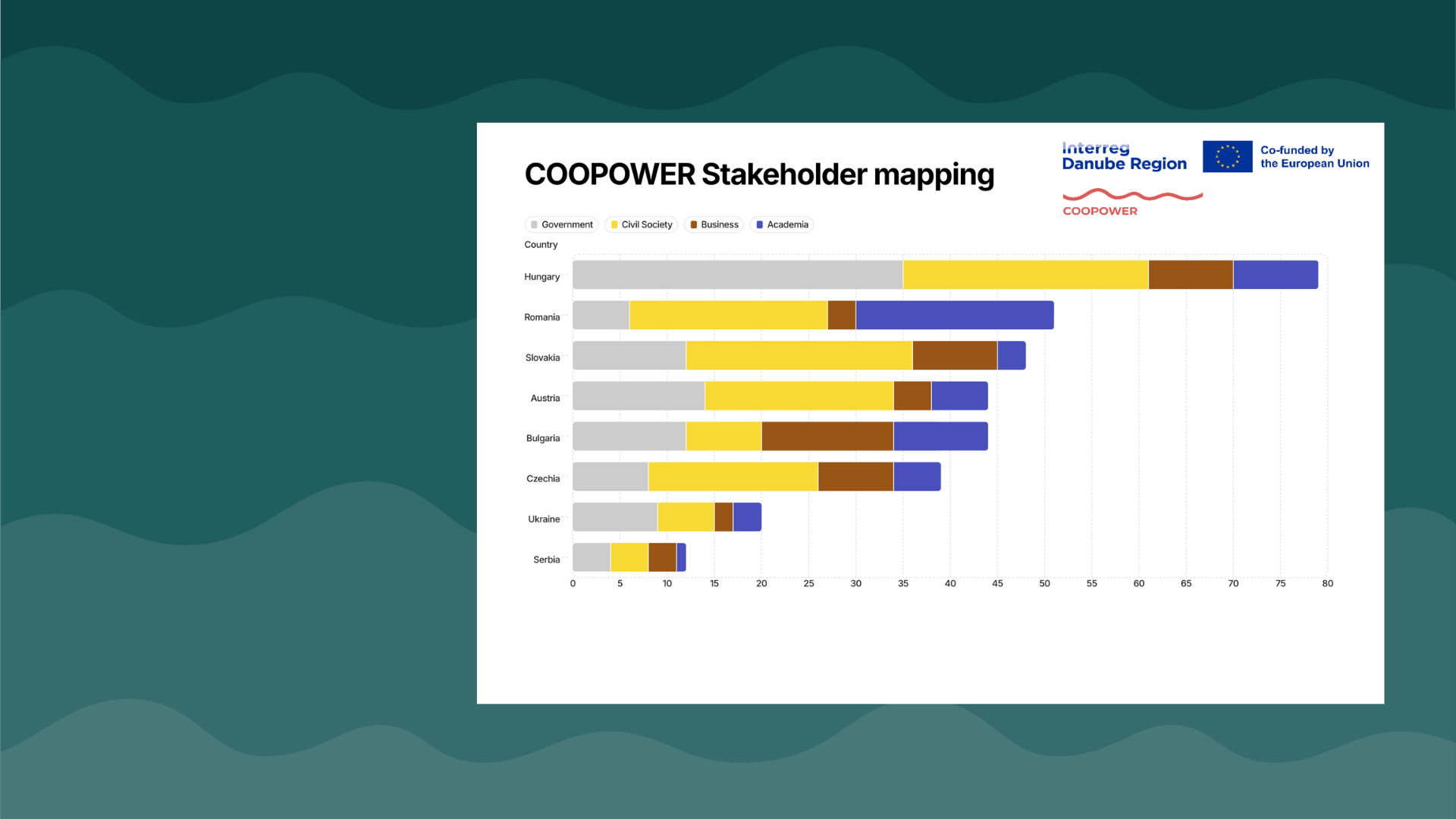 COOPOWER Stakeholder mapping

Interreg Danube Region

Co-funded by the European Union

COOPOWER

Government Civil Society Business Academia

Country

Hungary
Romania
Slovakia
Austria
Bulgaria
Czechia
Ukraine
Serbia

0 5 10 15 20 25 30 35 40 45 50 55 60 65 70 75 80